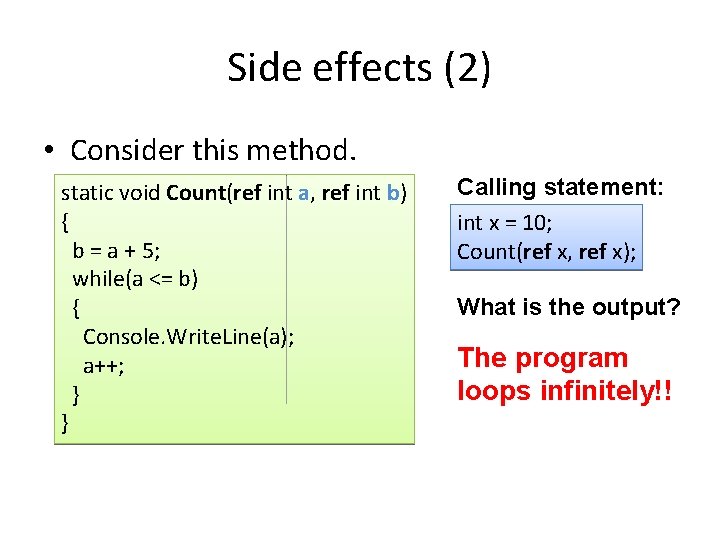 Side effects (2)

• Consider this method.

static void Count(ref int a, ref int b)
{
b = a + 5;
while(a <= b)
{
Console.WriteLine(a);
a++;
}
}

Calling statement:

int x = 10;
Count(ref x, ref x);

What is the output?

The program loops infinitely!!